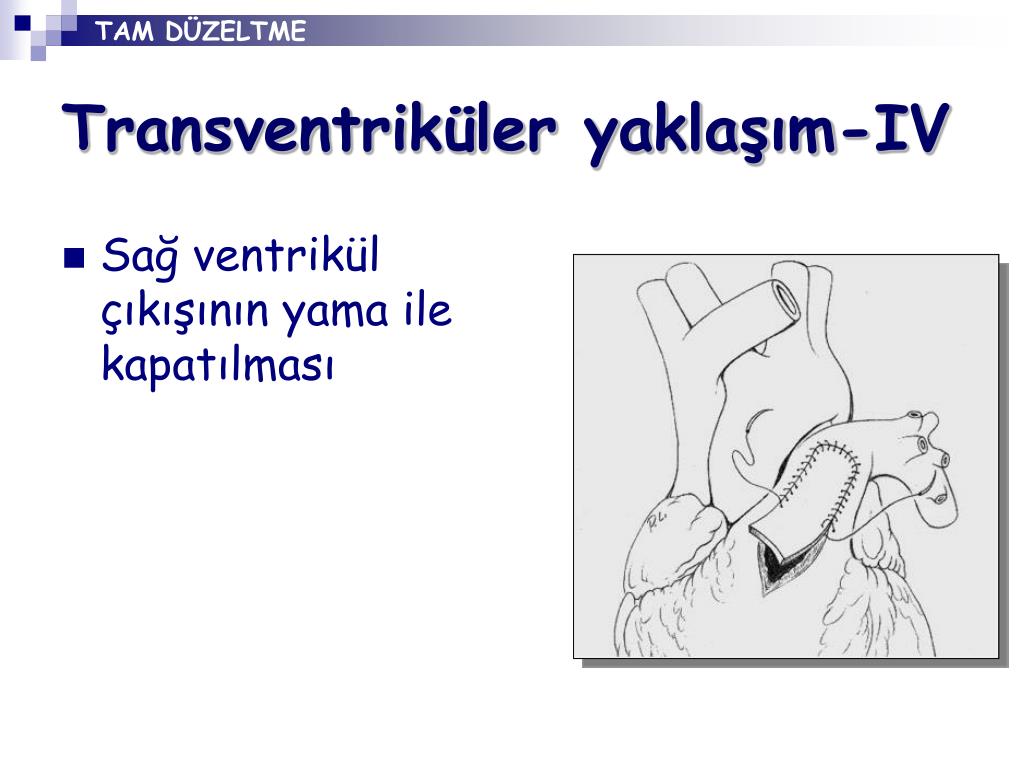 TAM DÜZELTME

Transventriküler yaklaşım-IV

Sağ ventrikül çıkışının yama ile kapatılması